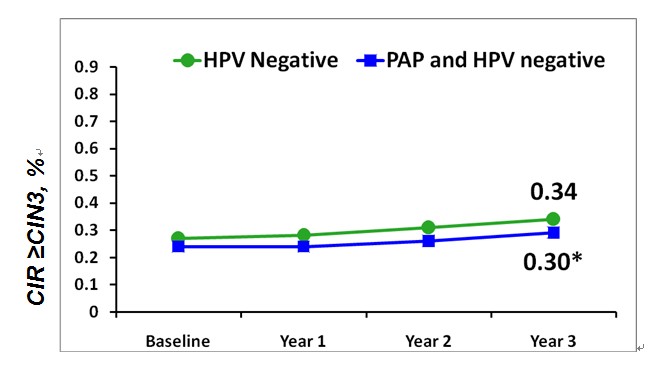 HPV Negative
PAP and HPV negative

CIR ≥CIN3, %

0.9
0.8
0.7
0.6
0.5
0.4
0.3
0.2
0.1
0

0.34
0.30*

Baseline
Year 1
Year 2
Year 3